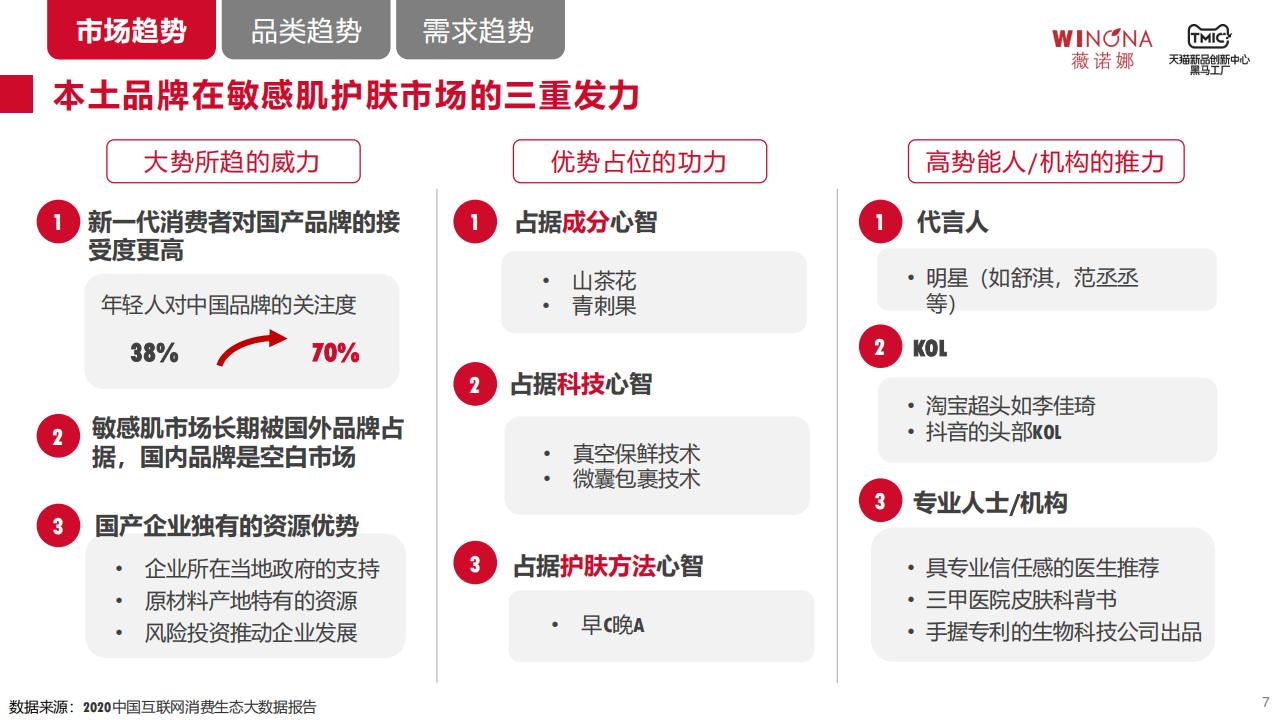 市场趋势 品类趋势 需求趋势

WINONA 薇诺娜

TMIC 天猫新品创新中心 黑马工厂

本土品牌在敏感肌护肤市场的三重发力

大势所趋的威力

1 新一代消费者对国产品牌的接受度更高

年轻人对中国品牌的关注度

38% 70%

2 敏感肌市场长期被国外品牌占据，国内品牌是空白市场

3 国产企业独有的资源优势

• 企业所在当地政府的支持
• 原材料产地特有的资源
• 风险投资推动企业发展

优势占位的功力

1 占据成分心智

• 山茶花
• 青刺果

2 占据科技心智

• 真空保鲜技术
• 微囊包裹技术

3 占据护肤方法心智

• 早C晚A

高势能人/机构的推力

1 代言人

• 明星（如舒淇，范丞丞等）

2 KOL

• 淘宝超头如李佳琦
• 抖音的头部KOL

3 专业人士/机构

• 具专业信任感的医生推荐
• 三甲医院皮肤科背书
• 手握专利的生物科技公司出品

数据来源：2020中国互联网消费生态大数据报告

7